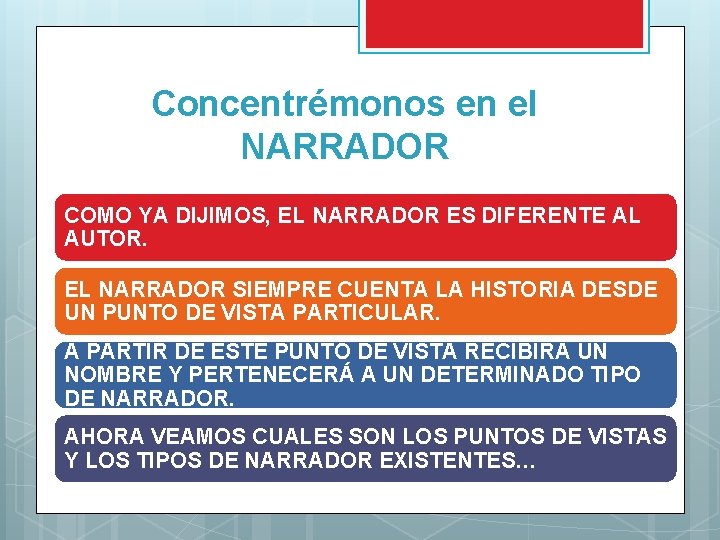 Concentrémonos en el NARRADOR

COMO YA DIJIMOS, EL NARRADOR ES DIFERENTE AL AUTOR.

EL NARRADOR SIEMPRE CUENTA LA HISTORIA DESDE UN PUNTO DE VISTA PARTICULAR.

A PARTIR DE ESTE PUNTO DE VISTA RECIBIRÁ UN NOMBRE Y PERTENECERÁ A UN DETERMINADO TIPO DE NARRADOR.

AHORA VEAMOS CUALES SON LOS PUNTOS DE VISTAS Y LOS TIPOS DE NARRADOR EXISTENTES…